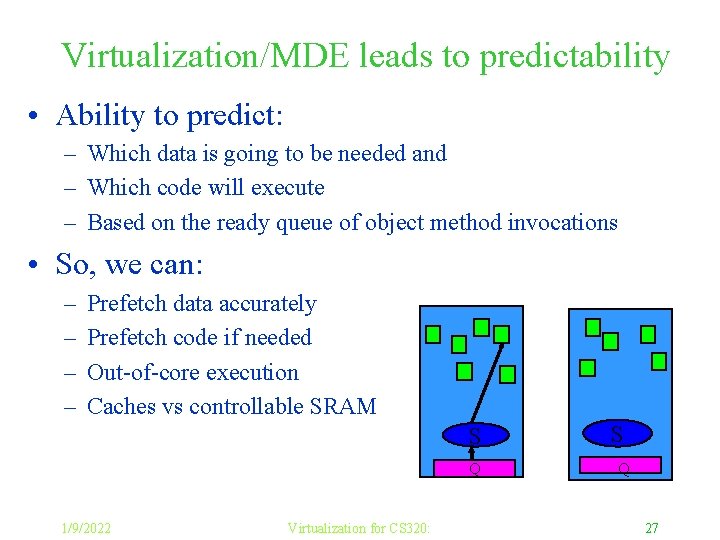 Virtualization/MDE leads to predictability

• Ability to predict:
 – Which data is going to be needed and
 – Which code will execute
 – Based on the ready queue of object method invocations

• So, we can:
 – Prefetch data accurately
 – Prefetch code if needed
 – Out-of-core execution
 – Caches vs controllable SRAM

S
Q
S
Q

1/9/2022 Virtualization for CS320: 27